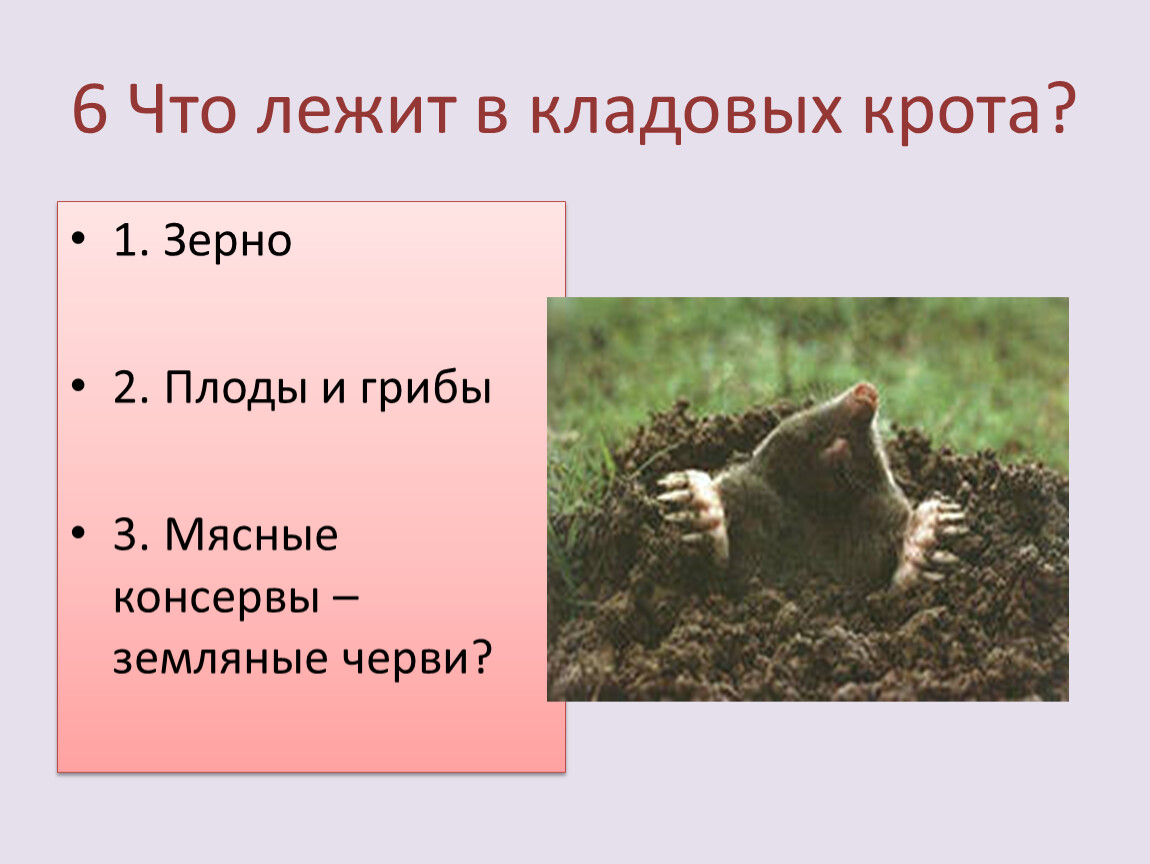 6 Что лежит в кладовых крота?

• 1. Зерно

• 2. Плоды и грибы

• 3. Мясные консервы – земляные черви?